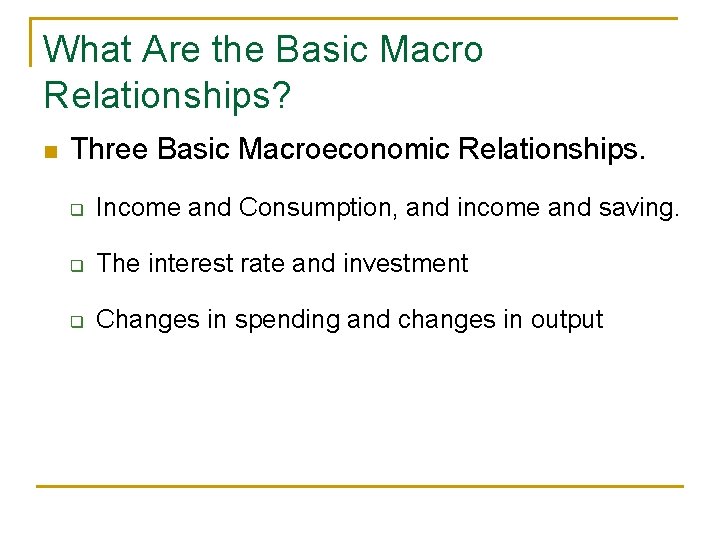 What Are the Basic Macro Relationships?

Three Basic Macroeconomic Relationships.

Income and Consumption, and income and saving.

The interest rate and investment

Changes in spending and changes in output